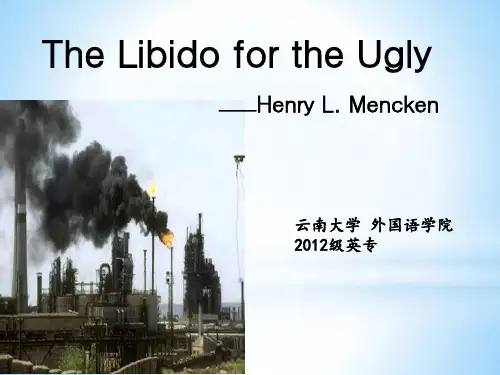 The Libido for the Ugly

——Henry L. Mencken

云南大学 外国语学院
2012级英专